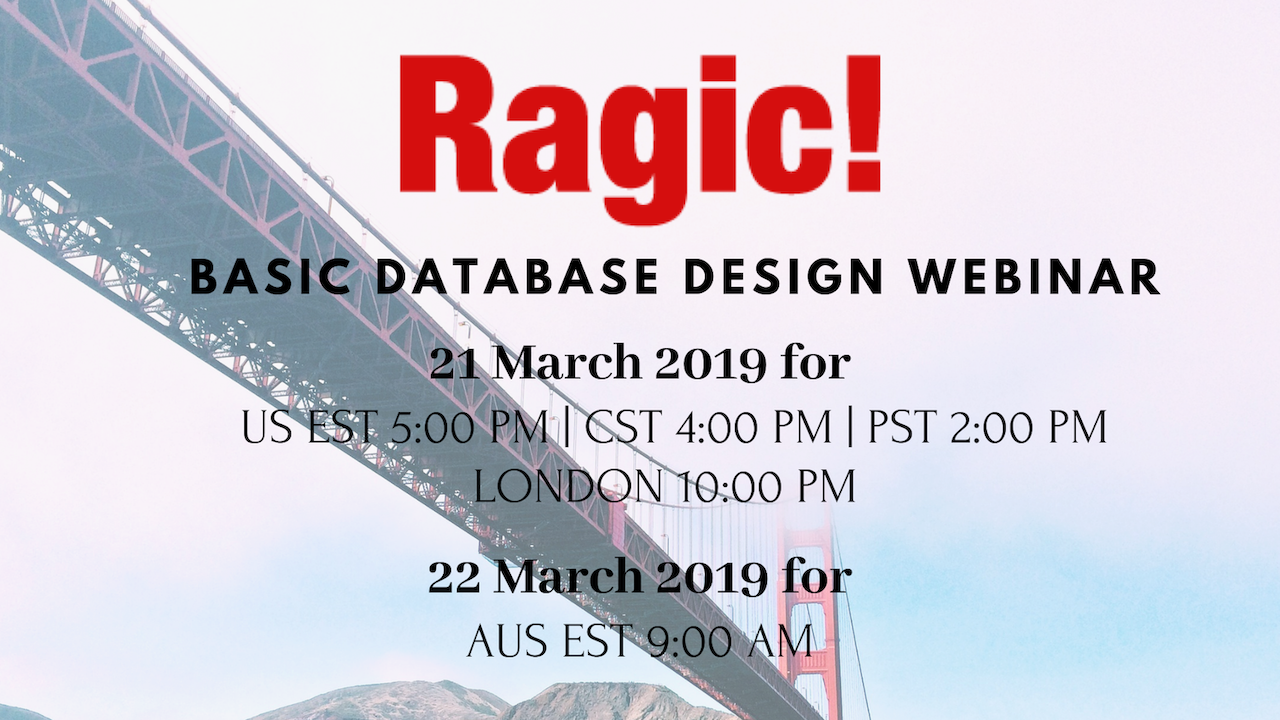 Ragic!

BASIC DATABASE DESIGN WEBINAR

21 March 2019 for

US EST 5:00 PM | CST 4:00 PM | PST 2:00 PM
LONDON 10:00 PM

22 March 2019 for

AUS EST 9:00 AM